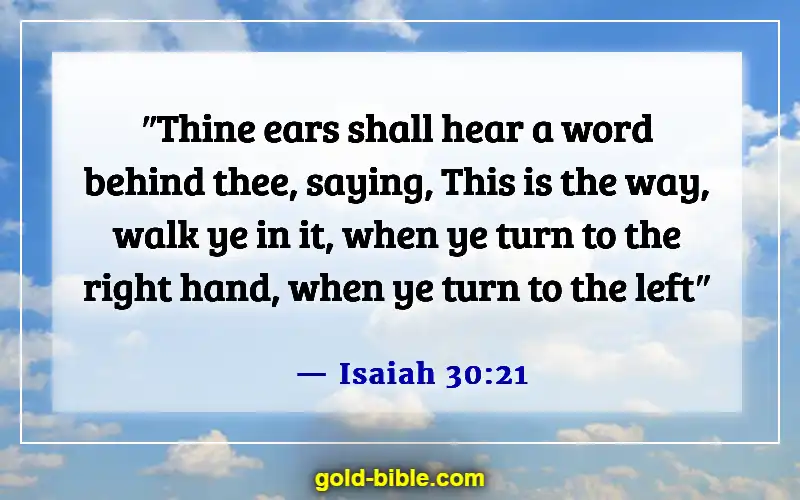 "Thine ears shall hear a word behind thee, saying, This is the way, walk ye in it, when ye turn to the right hand, when ye turn to the left"

— Isaiah 30:21

gold-bible.com